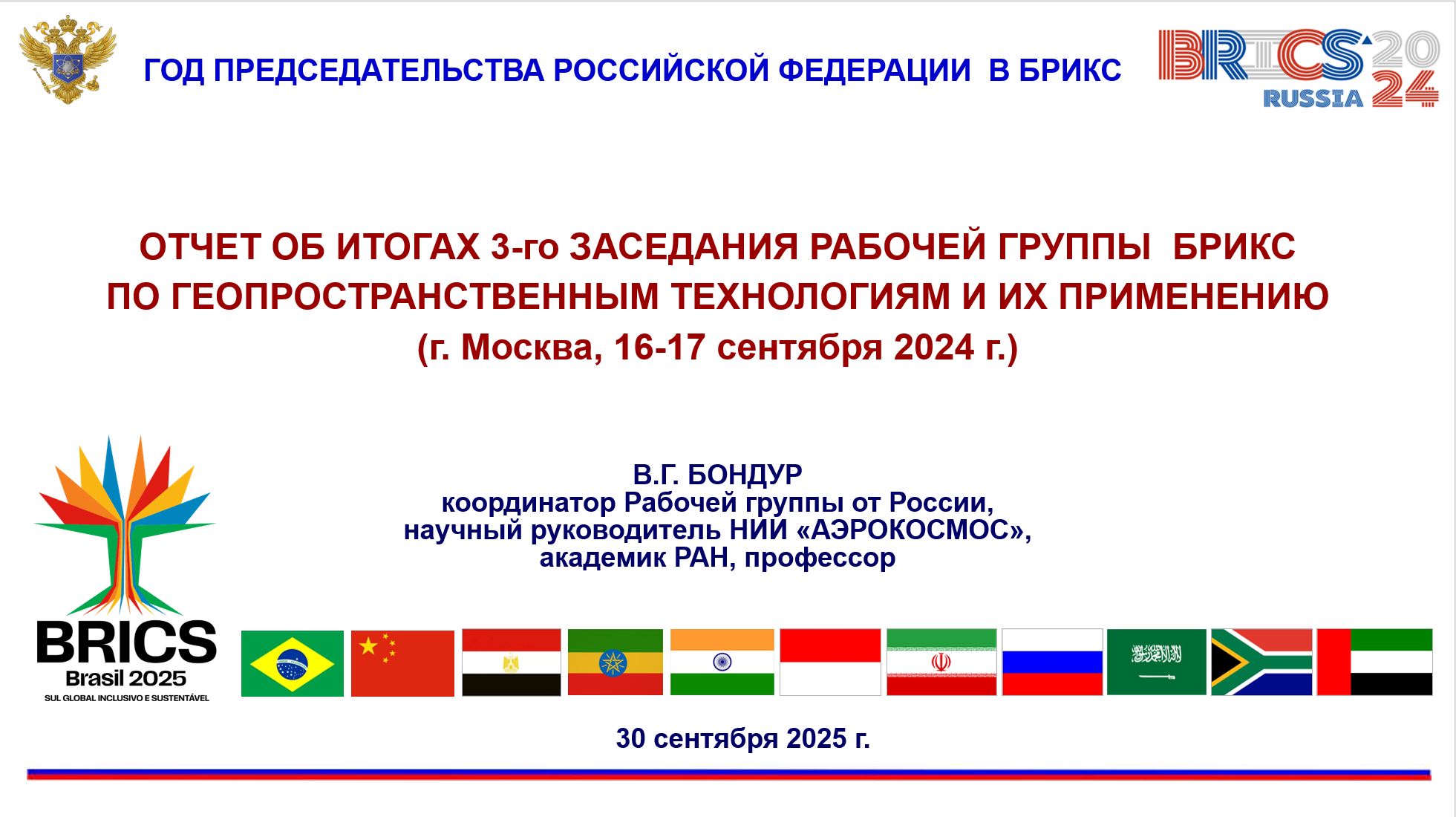 ГОД ПРЕДСЕДАТЕЛЬСТВА РОССИЙСКОЙ ФЕДЕРАЦИИ В БРИКС

BRICS 2024 RUSSIA

ОТЧЕТ ОБ ИТОГАХ 3-го ЗАСЕДАНИЯ РАБОЧЕЙ ГРУППЫ БРИКС ПО ГЕОПРОСТРАНСТВЕННЫМ ТЕХНОЛОГИЯМ И ИХ ПРИМЕНЕНИЮ (г. Москва, 16-17 сентября 2024 г.)

В.Г. БОНДУР
координатор Рабочей группы от России,
научный руководитель НИИ «АЭРОКОСМОС»,
академик РАН, профессор

BRICS
Brasil 2025
SUL GLOBAL INCLUSIVO E SUSTENTÁVEL

30 сентября 2025 г.